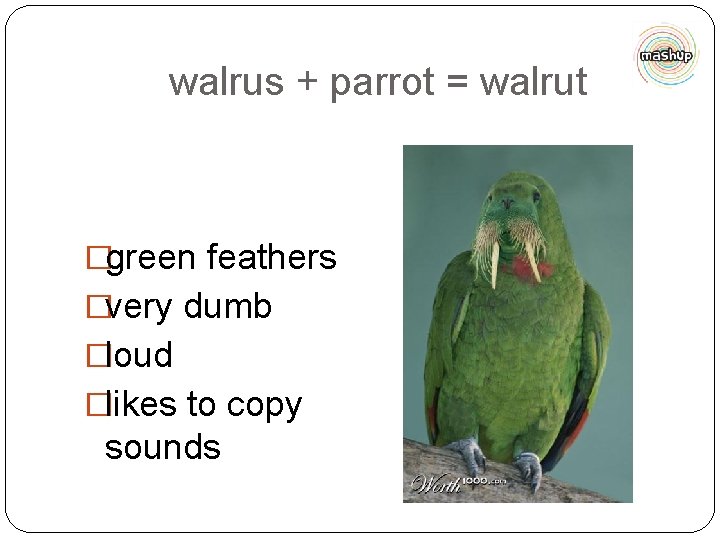 mashup

walrus + parrot = walrut

□green feathers
□very dumb
□loud
□likes to copy sounds

Worth1000.com